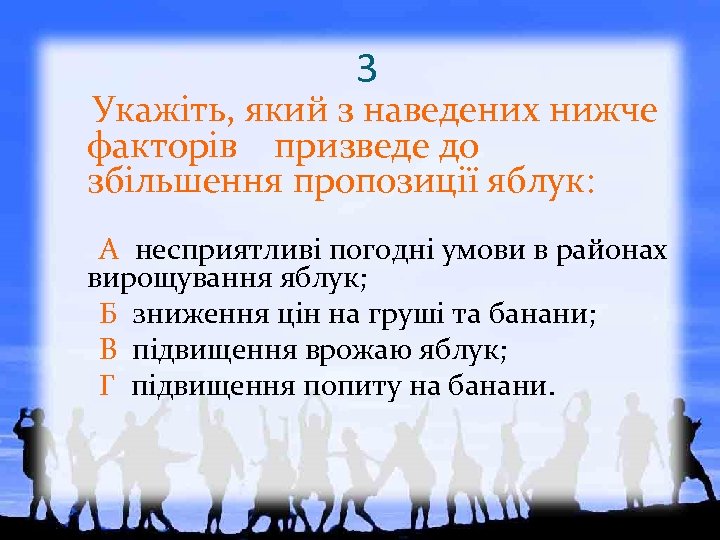 3

Укажіть, який з наведених нижче факторів призведе до збільшення пропозиції яблук:

А несприятливі погодні умови в районах вирощування яблук;
Б зниження цін на груші та банани;
В підвищення врожаю яблук;
Г підвищення попиту на банани.